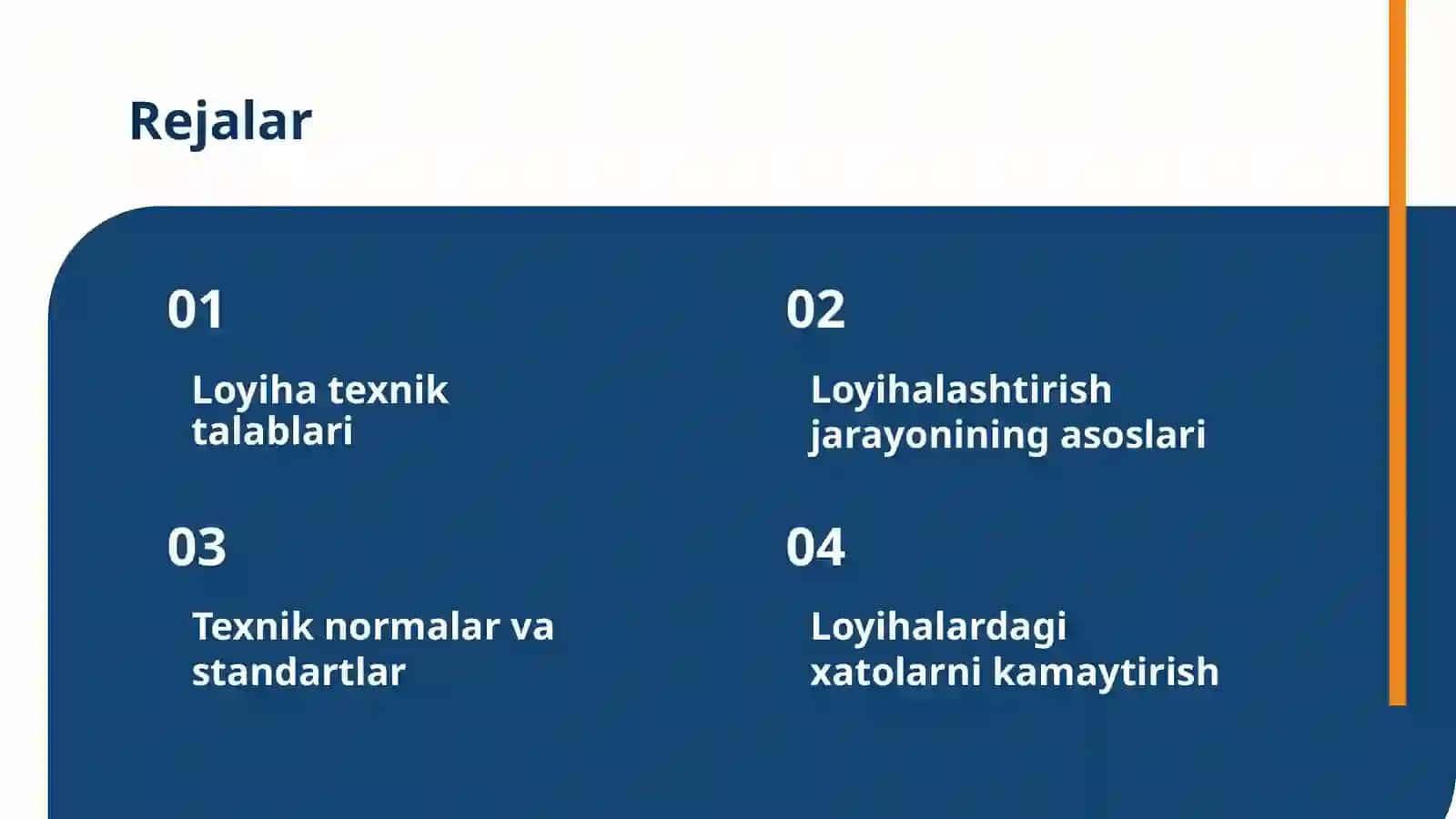 Rejalar

01

Loyiha texnik talablari

02

Loyihalashtirish jarayonining asoslari

03

Texnik normalar va standartlar

04

Loyihalardagi xatolarni kamaytirish